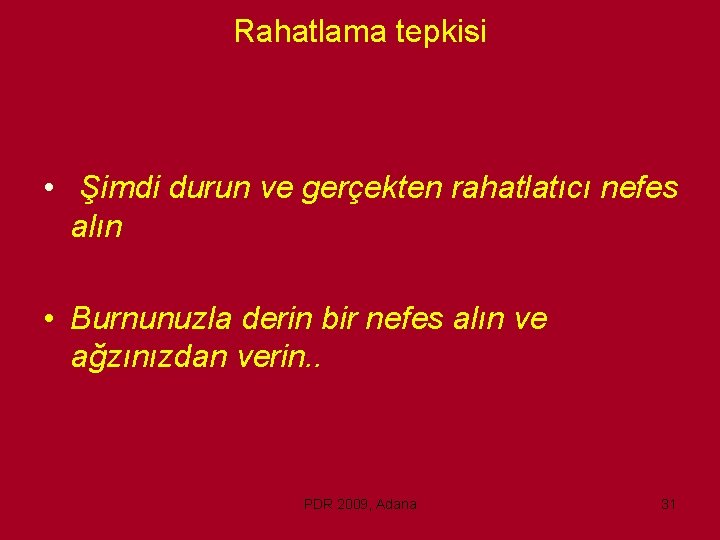 Rahatlama tepkisi

• Şimdi durun ve gerçekten rahatlatıcı nefes alın

• Burnunuzla derin bir nefes alın ve ağzınızdan verin..

PDR 2009, Adana

31